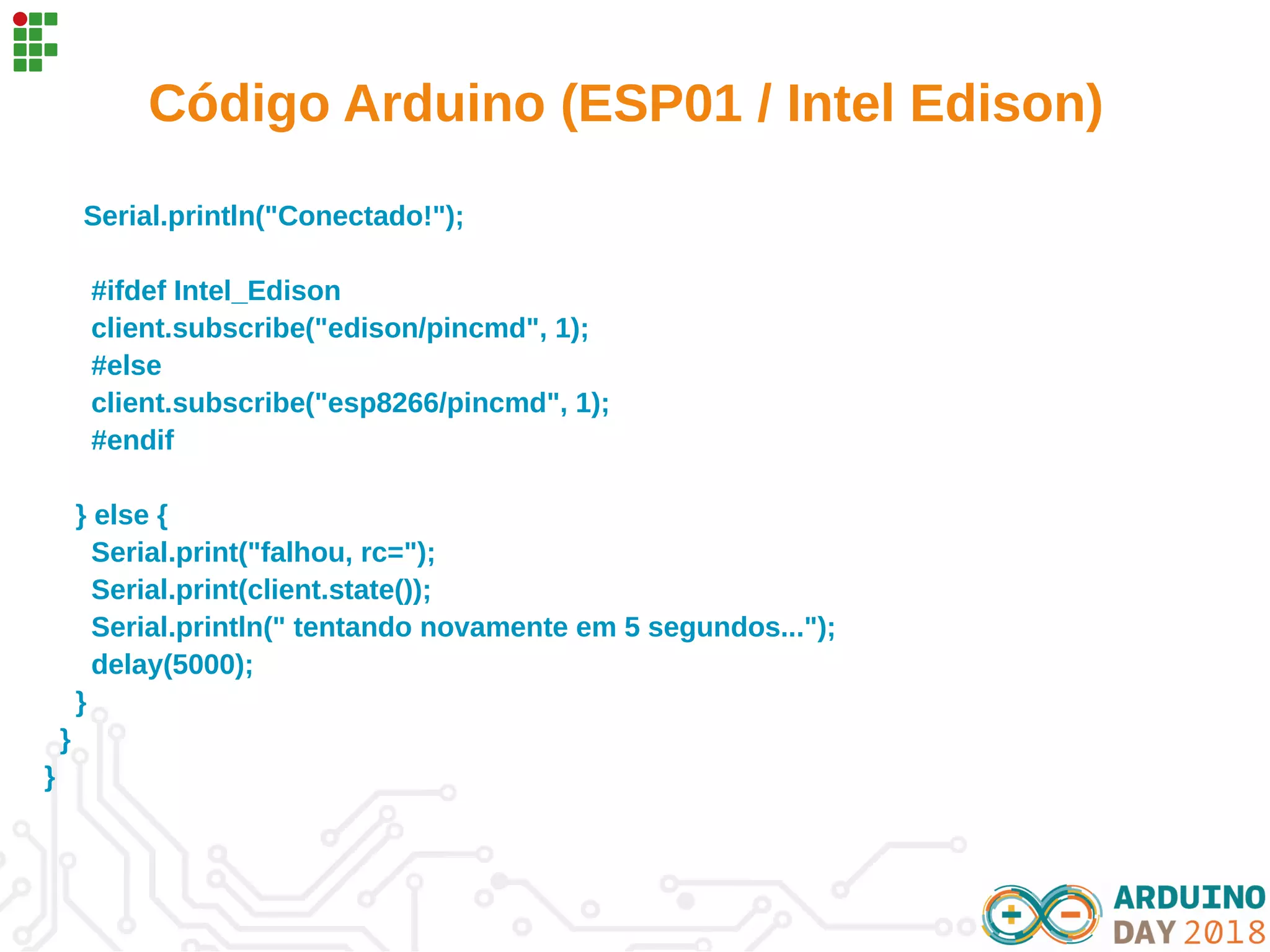 Código Arduino (ESP01 / Intel Edison)

Serial.println("Conectado!");

#ifdef Intel_Edison
client.subscribe("edison/pincmd", 1);
#else
client.subscribe("esp8266/pincmd", 1);
#endif

} else {
Serial.print("falhou, rc=");
Serial.print(client.state());
Serial.println(" tentando novamente em 5 segundos...");
delay(5000);
}
}
}

ARDUINO DAY 2018